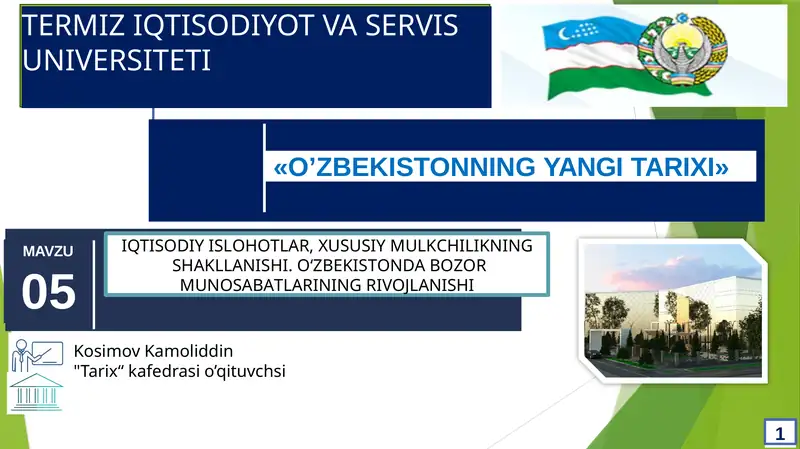 TERMIZ IQTISODIYOT VA SERVIS UNIVERSITETI

«O’ZBEKISTONNING YANGI TARIXI»

MAVZU
05

IQTISODIY ISLOHOTLAR, XUSUSIY MULKCHILIKNING SHAKLLANISHI. O’ZBEKISTONDA BOZOR MUNOSABATLARINING RIVOJLANISHI

Kosimov Kamoliddin
"Tarix“ kafedrasi o’qituvchsi

1